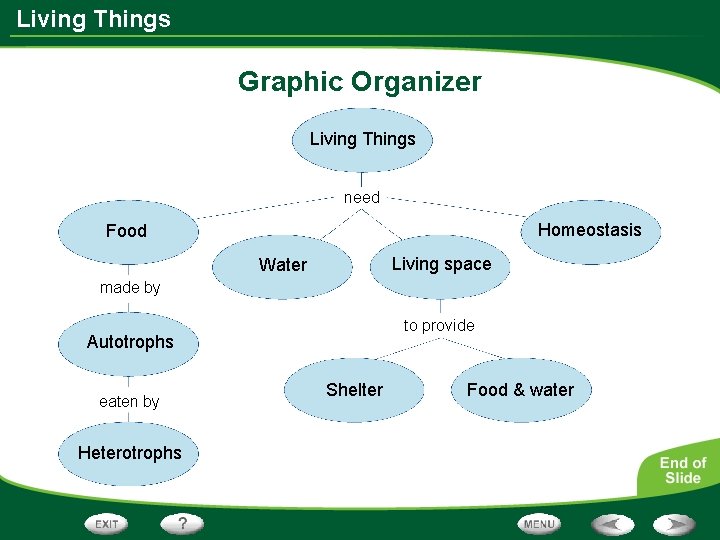 Living Things

Graphic Organizer

Living Things

need

Food

Water

Living space

Homeostasis

made by

Autotrophs

eaten by

Heterotrophs

to provide

Shelter

Food & water

End of Slide

EXIT

?

MENU